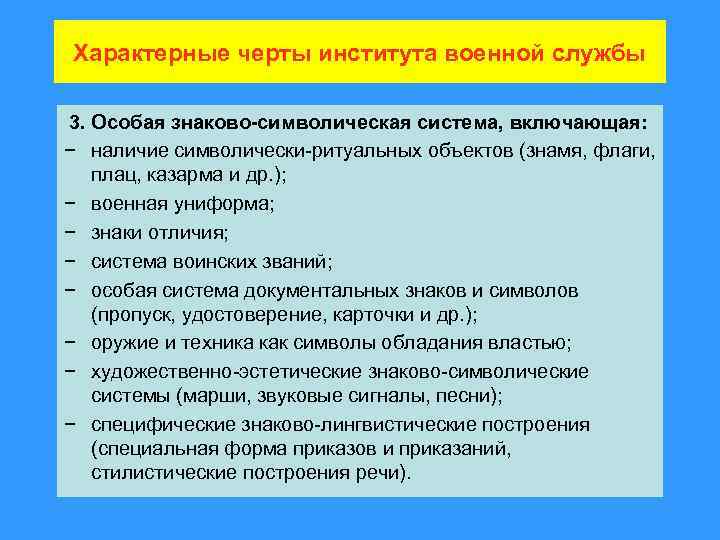 Характерные черты института военной службы

3. Особая знаково-символическая система, включающая:
− наличие символически-ритуальных объектов (знамя, флаги, плац, казарма и др.);
− военная униформа;
− знаки отличия;
− система воинских званий;
− особая система документальных знаков и символов (пропуск, удостоверение, карточки и др.);
− оружие и техника как символы обладания властью;
− художественно-эстетические знаково-символические системы (марши, звуковые сигналы, песни);
− специфические знаково-лингвистические построения (специальная форма приказов и приказаний, стилистические построения речи).